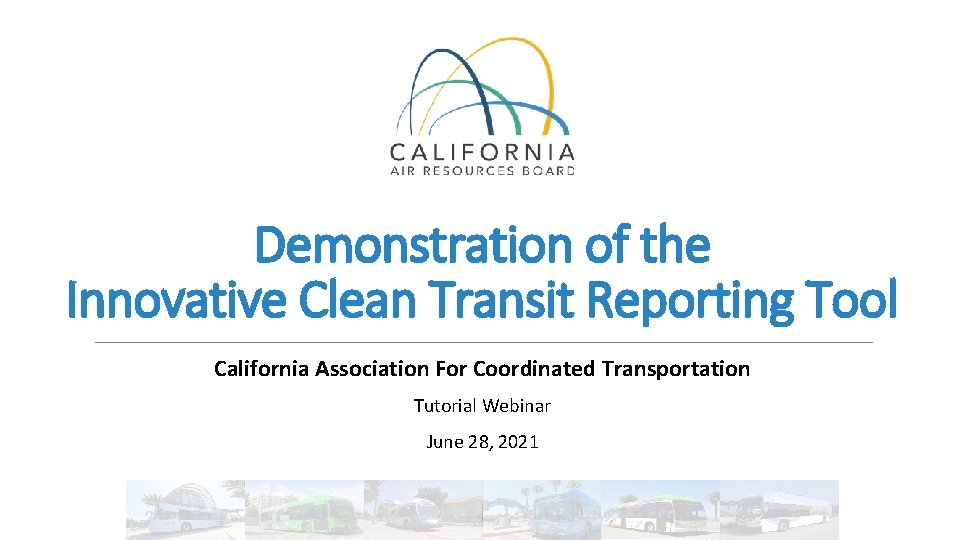 CALIFORNIA
AIR RESOURCES BOARD

Demonstration of the
Innovative Clean Transit Reporting Tool

California Association For Coordinated Transportation

Tutorial Webinar

June 28, 2021